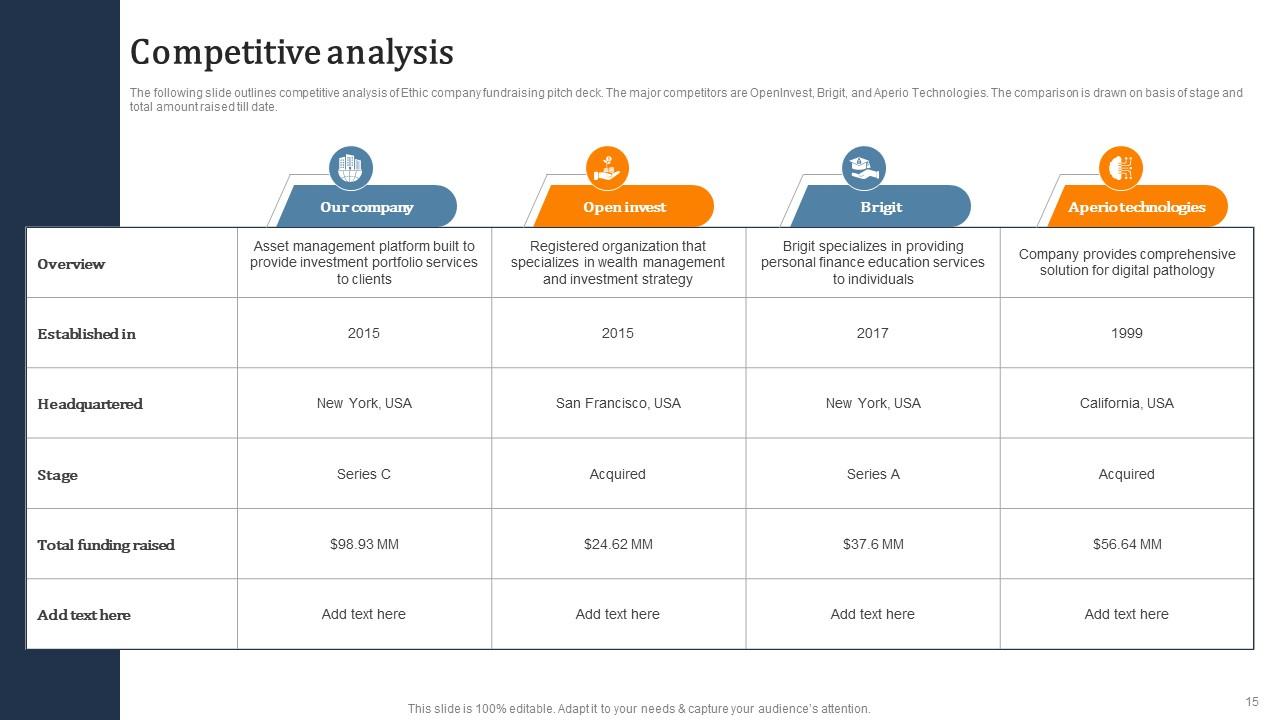 Competitive analysis

The following slide outlines competitive analysis of Ethic company fundraising pitch deck. The major competitors are OpenInvest, Brigit, and Aperio Technologies. The comparison is drawn on basis of stage and total amount raised till date.

| | Our company | Open invest | Brigit | Aperio technologies |
|---|---|---|---|---|
| Overview | Asset management platform built to provide investment portfolio services to clients | Registered organization that specializes in wealth management and investment strategy | Brigit specializes in providing personal finance education services to individuals | Company provides comprehensive solution for digital pathology |
| Established in | 2015 | 2015 | 2017 | 1999 |
| Headquartered | New York, USA | San Francisco, USA | New York, USA | California, USA |
| Stage | Series C | Acquired | Series A | Acquired |
| Total funding raised | $98.93 MM | $24.62 MM | $37.6 MM | $56.64 MM |
| Add text here | Add text here | Add text here | Add text here | Add text here |

This slide is 100% editable. Adapt it to your needs & capture your audience's attention.

15